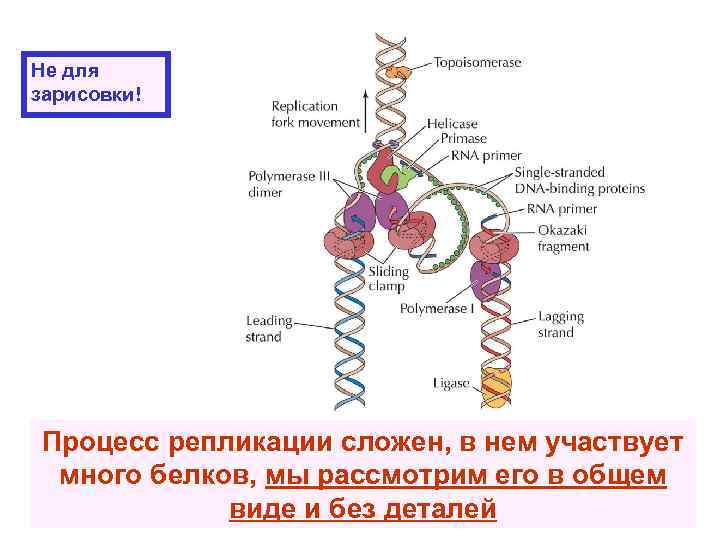 Не для зарисовки!

Topoisomerase

Replication fork movement

Helicase

Primase

RNA primer

Single-stranded DNA-binding proteins

Polymerase III dimer

RNA primer

Okazaki fragment

Sliding clamp

Polymerase I

Leading strand

Lagging strand

Ligase

Процесс репликации сложен, в нем участвует много белков, мы рассмотрим его в общем виде и без деталей